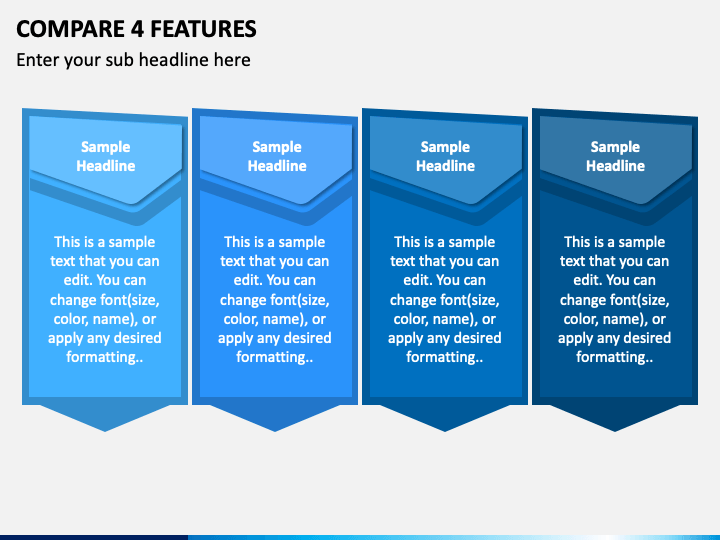 COMPARE 4 FEATURES

Enter your sub headline here

Sample Headline

This is a sample text that you can edit. You can change font(size, color, name), or apply any desired formatting..

Sample Headline

This is a sample text that you can edit. You can change font(size, color, name), or apply any desired formatting..

Sample Headline

This is a sample text that you can edit. You can change font(size, color, name), or apply any desired formatting..

Sample Headline

This is a sample text that you can edit. You can change font(size, color, name), or apply any desired formatting..